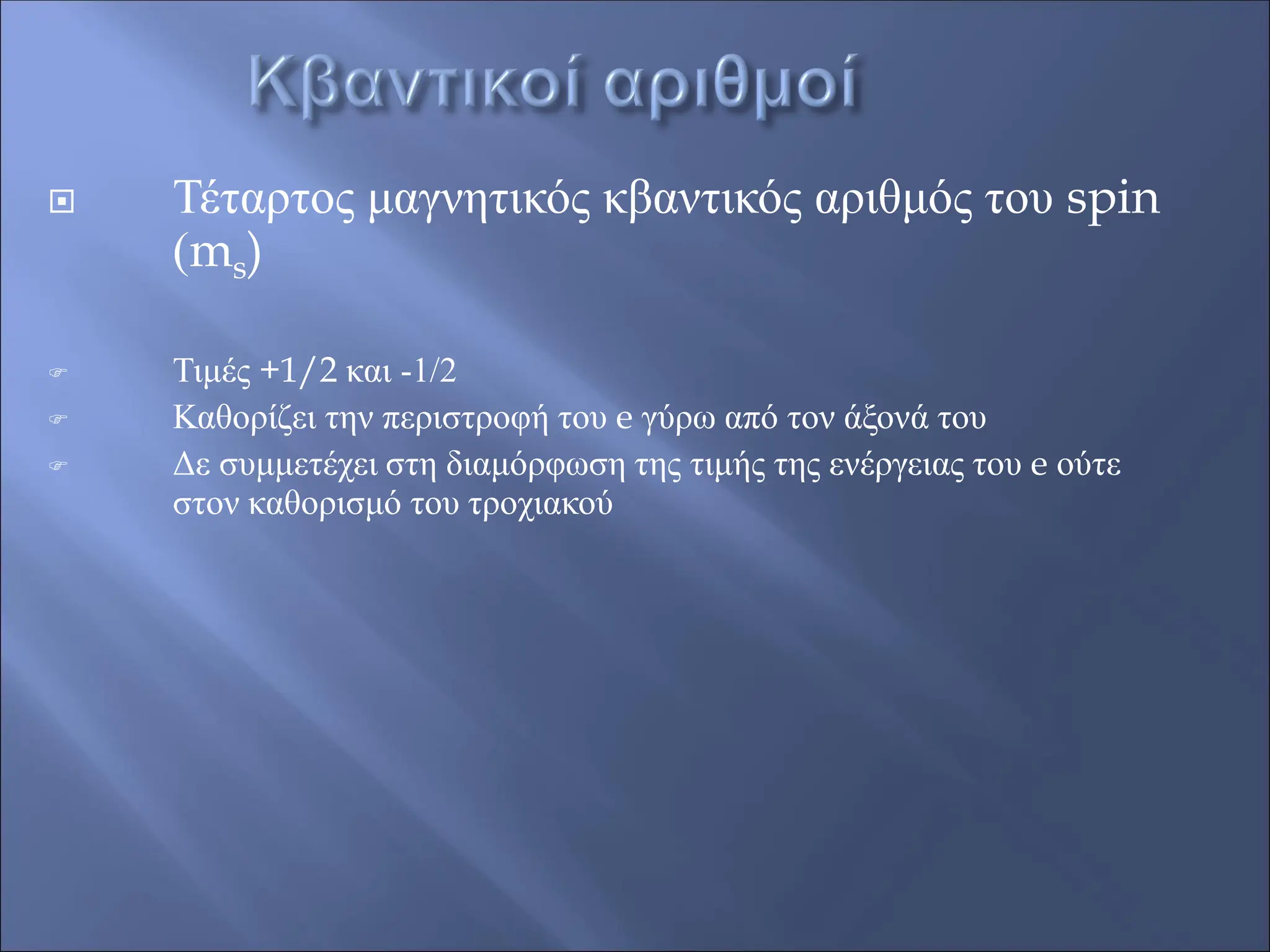 Κβαντικοί αριθμοί

Τέταρτος μαγνητικός κβαντικός αριθμός του spin ($m_s$)

Τιμές +1/2 και -1/2
Καθορίζει την περιστροφή του e γύρω από τον άξονά του
Δε συμμετέχει στη διαμόρφωση της τιμής της ενέργειας του e ούτε στον καθορισμό του τροχιακού